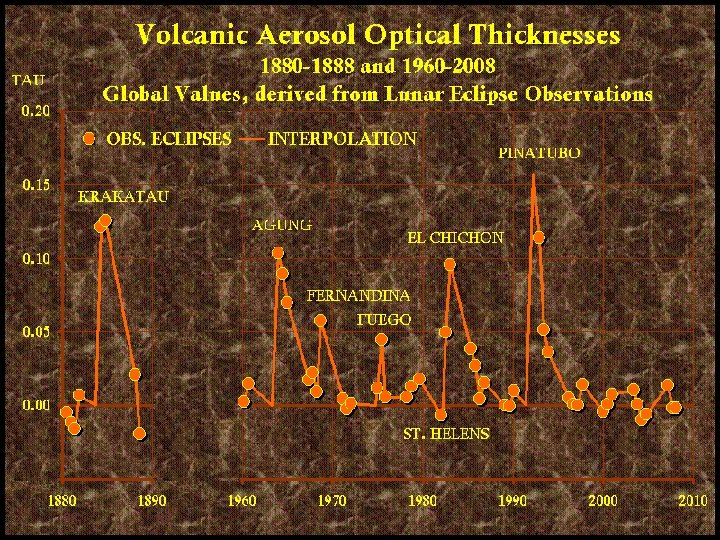 Volcanic Aerosol Optical Thicknesses
1880-1888 and 1960-2008
Global Values, derived from Lunar Eclipse Observations

TAU

0.20
0.15
0.10
0.05
0.00

OBS. ECLIPSES — INTERPOLATION

KRAKATAU
AGUNG
FERNANDINA
FUEGO
EL CHICHON
PINATUBO
ST. HELENS

1880 1890 1960 1970 1980 1990 2000 2010